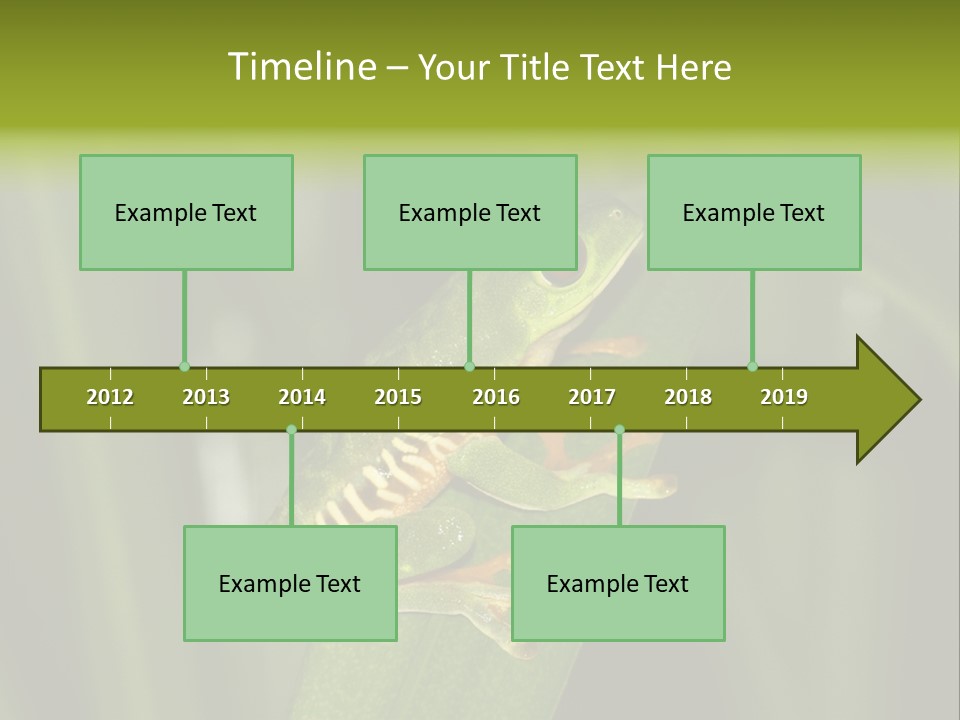 Timeline – Your Title Text Here

Example Text

Example Text

Example Text

2012 2013 2014 2015 2016 2017 2018 2019

Example Text

Example Text